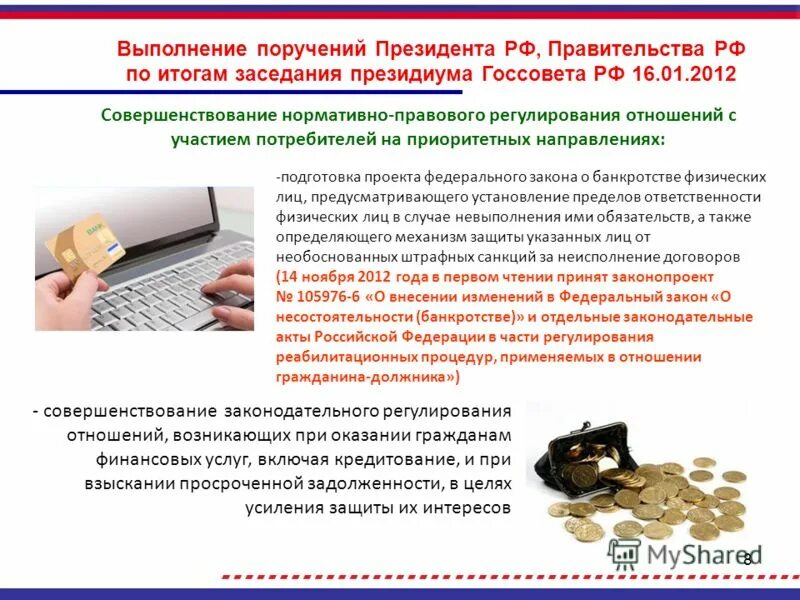 Выполнение поручений Президента РФ, Правительства РФ по итогам заседания президиума Госсовета РФ 16.01.2012

Совершенствование нормативно-правового регулирования отношений с участием потребителей на приоритетных направлениях:

-подготовка проекта федерального закона о банкротстве физических лиц, предусматривающего установление пределов ответственности физических лиц в случае невыполнения ими обязательств, а также определяющего механизм защиты указанных лиц от необоснованных штрафных санкций за неисполнение договоров (14 ноября 2012 года в первом чтении принят законопроект № 105976-6 «О внесении изменений в Федеральный закон «О несостоятельности (банкротстве)» и отдельные законодательные акты Российской Федерации в части регулирования реабилитационных процедур, применяемых в отношении гражданина-должника»)

- совершенствование законодательного регулирования отношений, возникающих при оказании гражданам финансовых услуг, включая кредитование, и при взыскании просроченной задолженности, в целях усиления защиты их интересов

MyShared

8